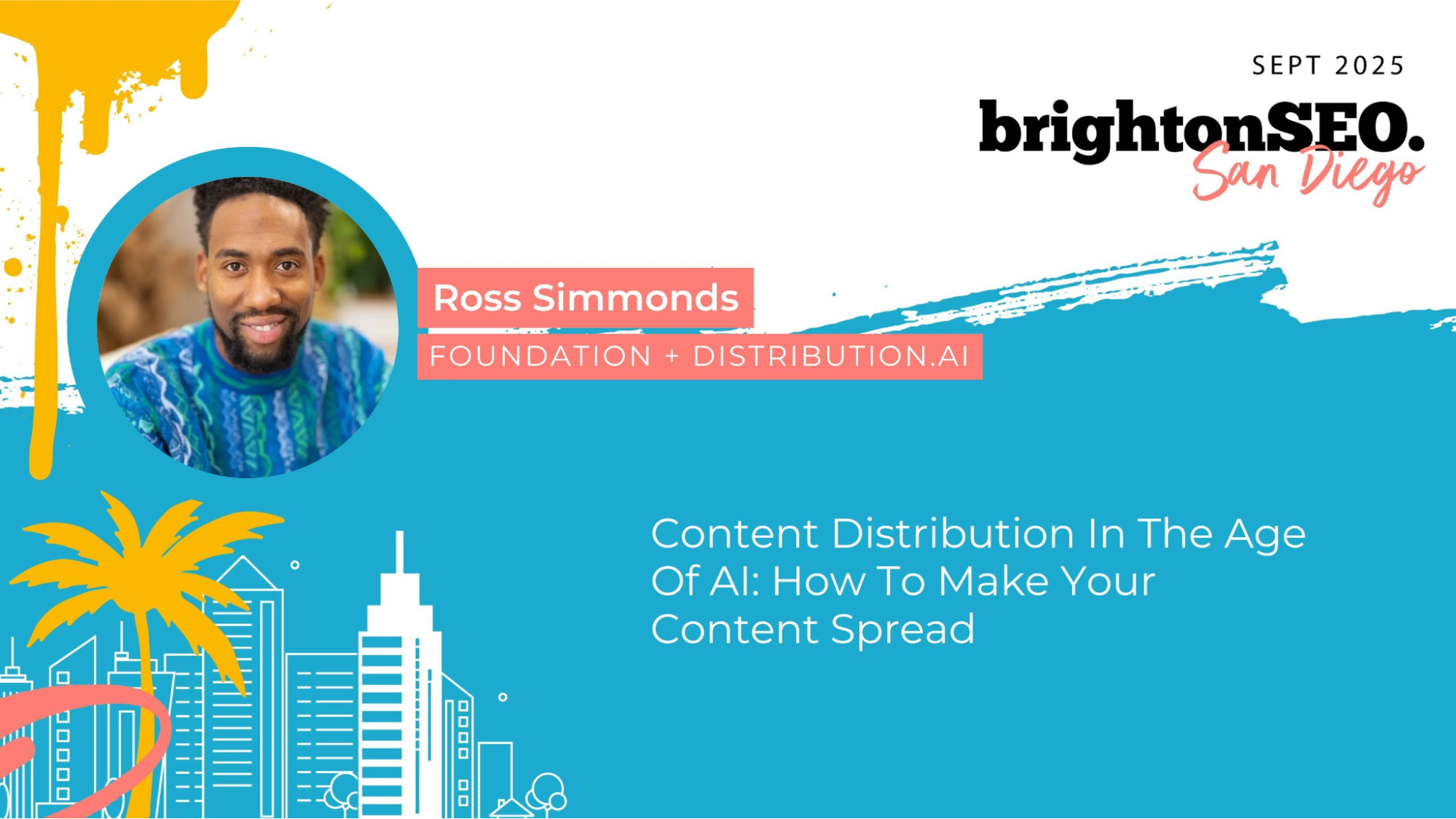 SEPT 2025

brightonSEO.
San Diego

Ross Simmonds

FOUNDATION + DISTRIBUTION.AI

Content Distribution In The Age Of AI: How To Make Your Content Spread